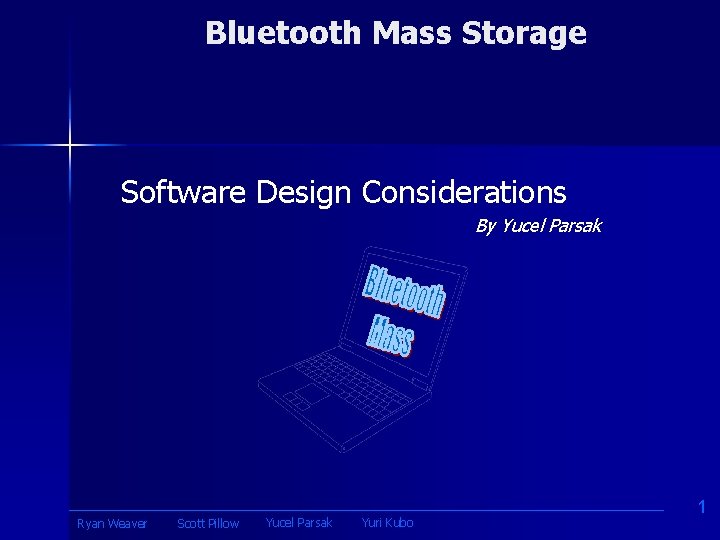 Bluetooth Mass Storage

Software Design Considerations

By Yucel Parsak

Bluetooth Mass

Ryan Weaver Scott Pillow Yucel Parsak Yuri Kubo

1